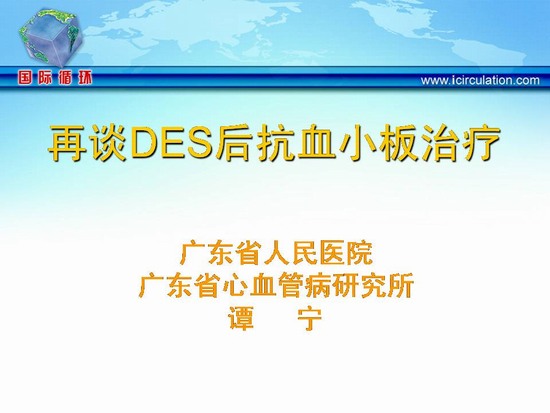 国际循环

www.icirculation.com

再谈DES后抗血小板治疗

广东省人民医院
广东省心血管病研究所
谭　宁